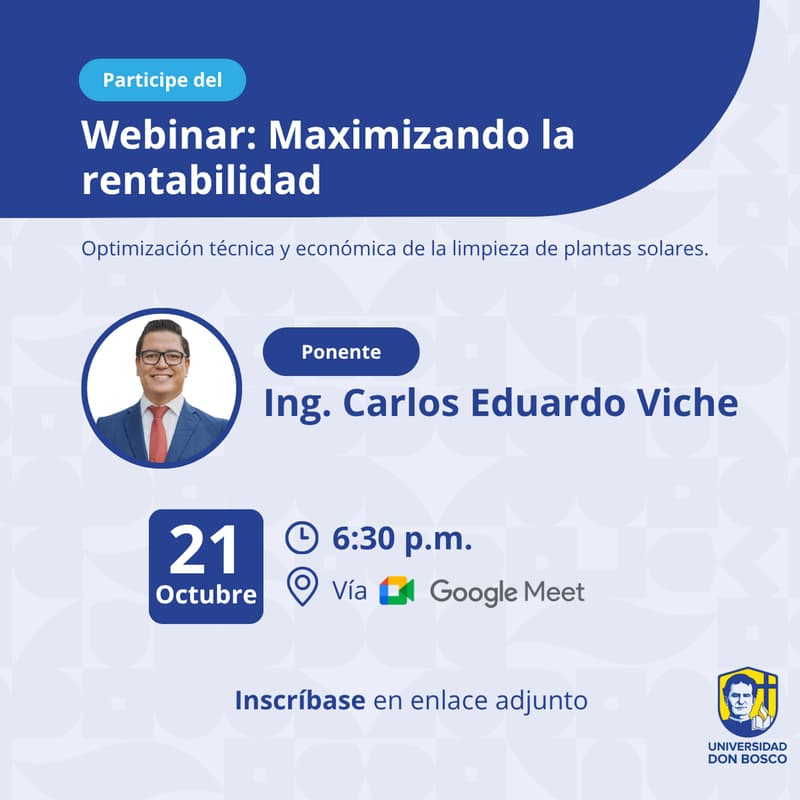 Participe del

Webinar: Maximizando la rentabilidad

Optimización técnica y económica de la limpieza de plantas solares.

Ponente

Ing. Carlos Eduardo Viche

21 Octubre

6:30 p.m.

Vía Google Meet

Inscríbase en enlace adjunto

UNIVERSIDAD DON BOSCO